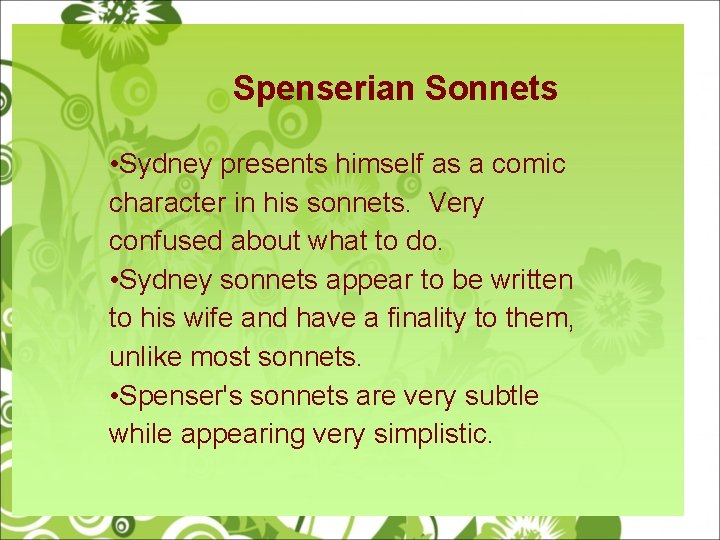 Spenserian Sonnets

•Sydney presents himself as a comic character in his sonnets. Very confused about what to do.
•Sydney sonnets appear to be written to his wife and have a finality to them, unlike most sonnets.
•Spenser's sonnets are very subtle while appearing very simplistic.